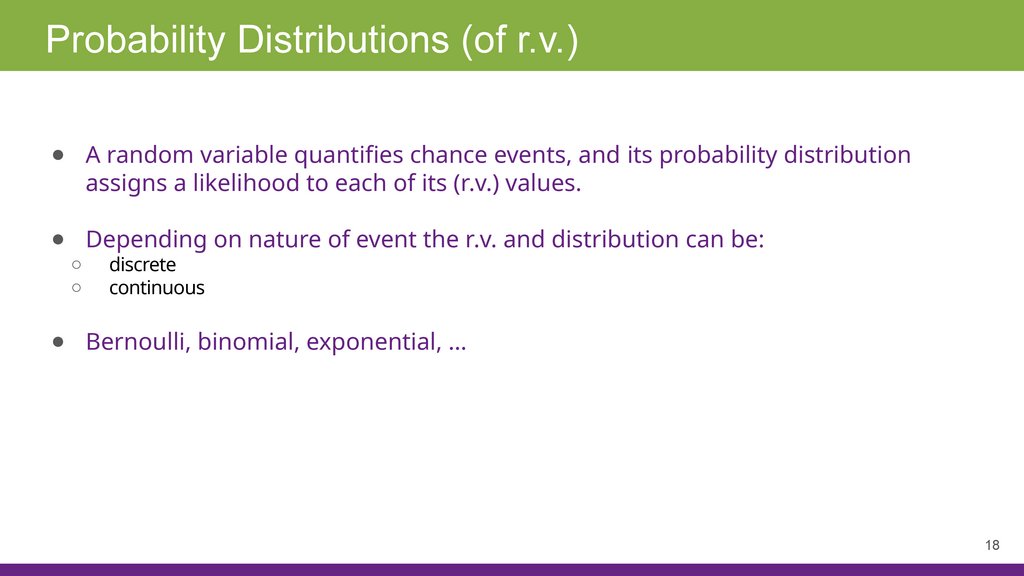 Probability Distributions (of r.v.)

● A random variable quantifies chance events, and its probability distribution assigns a likelihood to each of its (r.v.) values.

● Depending on nature of event the r.v. and distribution can be:
○ discrete
○ continuous

● Bernoulli, binomial, exponential, …

18